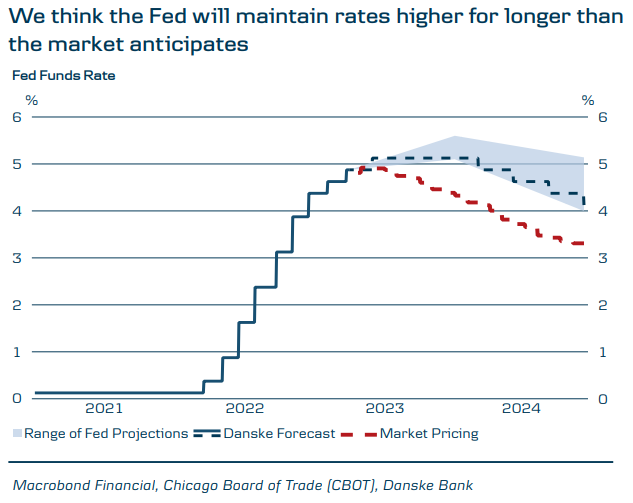 We think the Fed will maintain rates higher for longer than the market anticipates

Fed Funds Rate

%
6
5
4
3
2
1
0

%
6
5
4
3
2
1
0

2021
2022
2023
2024

Range of Fed Projections
Danske Forecast
Market Pricing

Macrobond Financial, Chicago Board of Trade (CBOT), Danske Bank